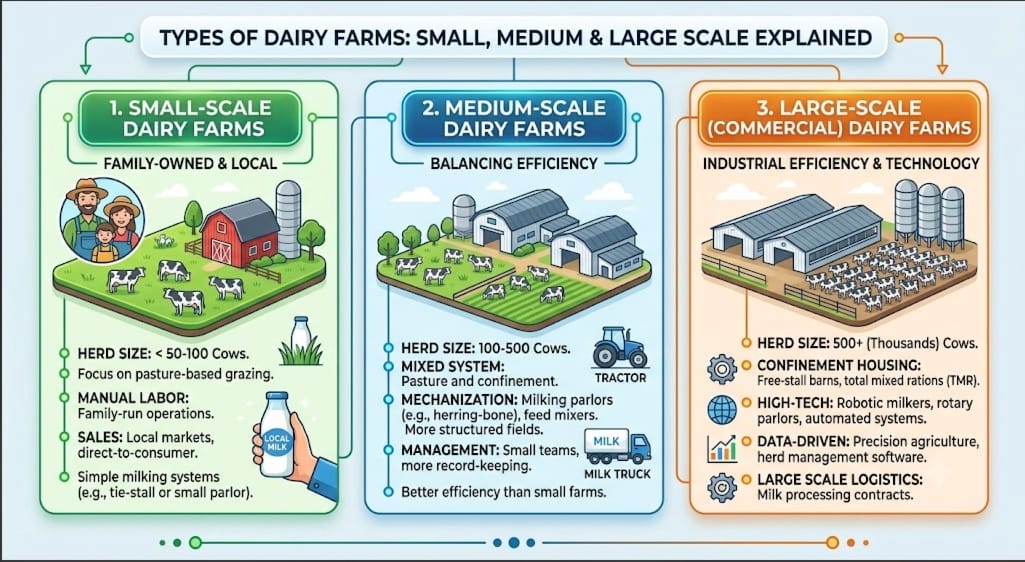 TYPES OF DAIRY FARMS: SMALL, MEDIUM & LARGE SCALE EXPLAINED

1. SMALL-SCALE DAIRY FARMS

FAMILY-OWNED & LOCAL

HERD SIZE: < 50-100 Cows.
Focus on pasture-based grazing.

MANUAL LABOR: Family-run operations.

SALES: Local markets, direct-to-consumer.

Simple milking systems (e.g., tie-stall or small parlor).

LOCAL MILK

2. MEDIUM-SCALE DAIRY FARMS

BALANCING EFFICIENCY

HERD SIZE: 100-500 Cows.

MIXED SYSTEM: Pasture and confinement.

TRACTOR

MECHANIZATION: Milking parlors (e.g., herring-bone), feed mixers. More structured fields.

MANAGEMENT: Small teams, more record-keeping.

MILK

MILK TRUCK

Better efficiency than small farms.

3. LARGE-SCALE (COMMERCIAL) DAIRY FARMS

INDUSTRIAL EFFICIENCY & TECHNOLOGY

HERD SIZE: 500+ (Thousands) Cows.

CONFINEMENT HOUSING: Free-stall barns, total mixed rations (TMR).

HIGH-TECH: Robotic milkers, rotary parlors, automated systems.

DATA-DRIVEN: Precision agriculture, herd management software.

LARGE SCALE LOGISTICS: Milk processing contracts.